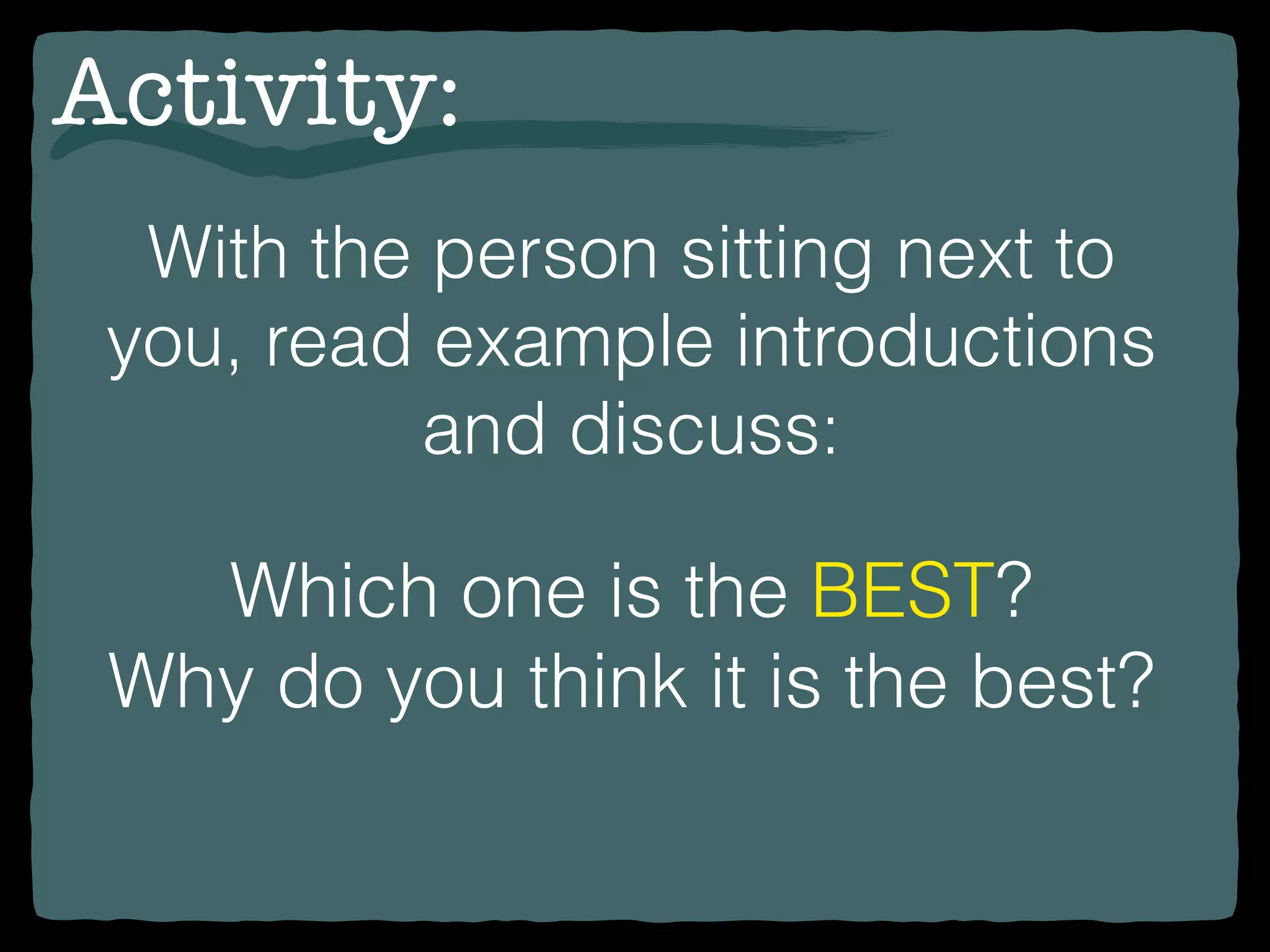 Activity:

With the person sitting next to you, read example introductions and discuss:

Which one is the BEST?
Why do you think it is the best?